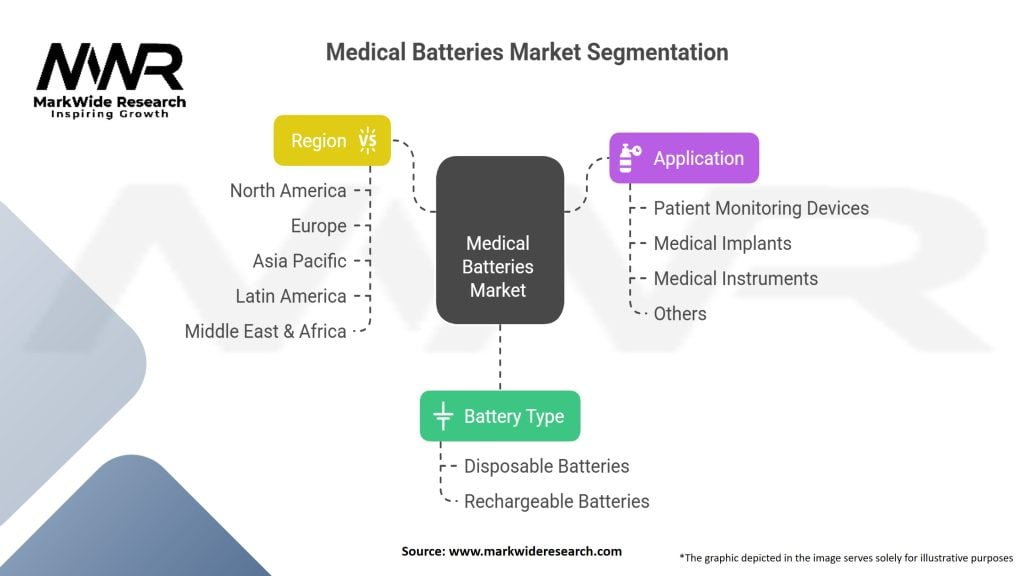 MWR
MarkWide Research
Inspiring Growth

Medical Batteries Market Segmentation

Region
North America
Europe
Asia Pacific
Latin America
Middle East & Africa

Medical Batteries Market

Application
Patient Monitoring Devices
Medical Implants
Medical Instruments
Others

Battery Type
Disposable Batteries
Rechargeable Batteries

Source: www.markwideresearch.com

*The graphic depicted in the image serves solely for illustrative purposes